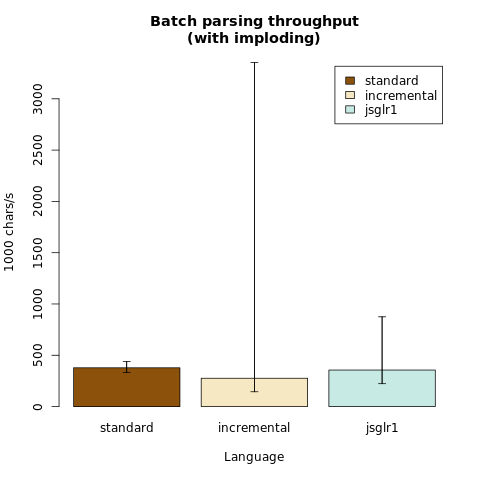 Batch parsing throughput
(with imploding)

standard
incremental
jsglr1

1000 chars/s

0
500
1000
1500
2000
2500
3000

standard
incremental
jsglr1

Language